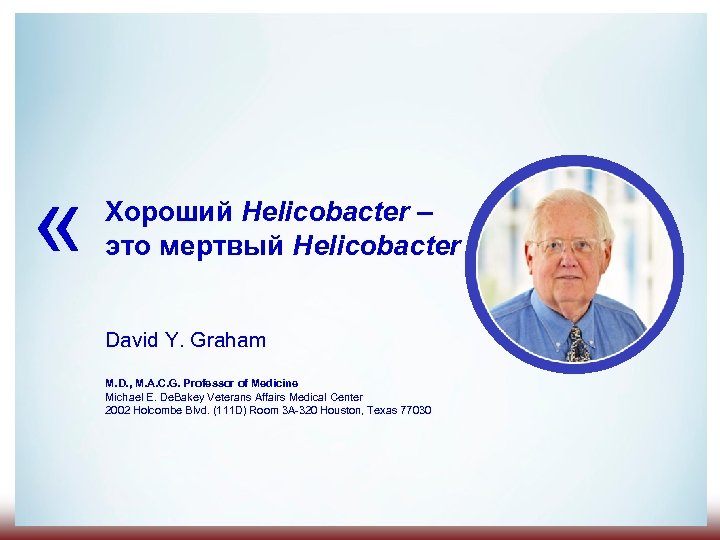 « Хороший Helicobacter – это мертвый Helicobacter

David Y. Graham

M.D., M.A.C.G. Professor of Medicine
Michael E. DeBakey Veterans Affairs Medical Center
2002 Holcombe Blvd. (111D) Room 3A-320 Houston, Texas 77030